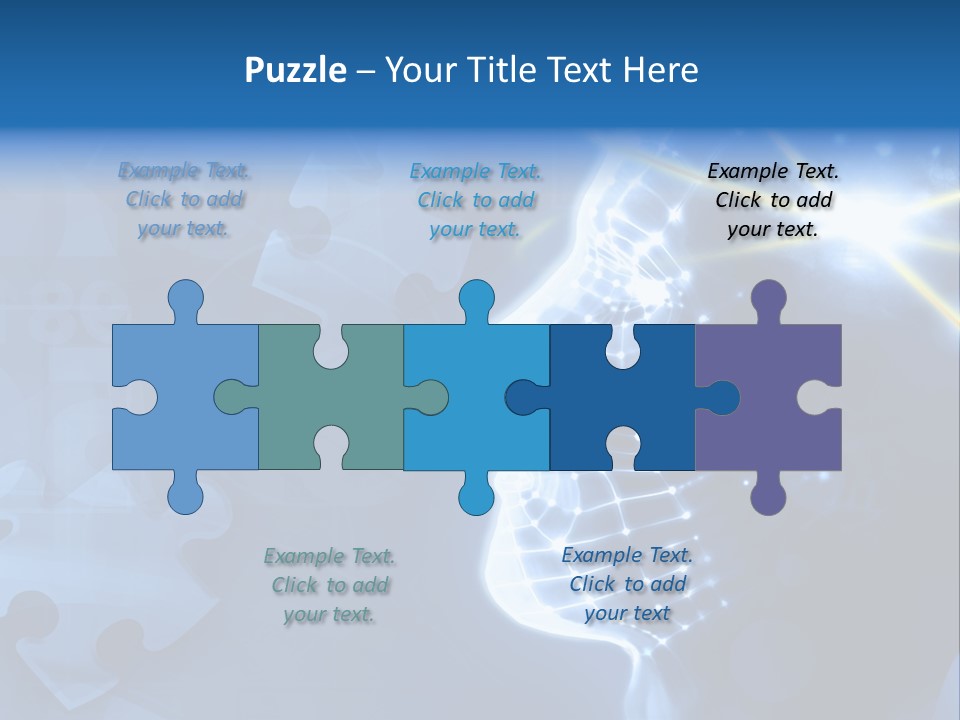 Puzzle – Your Title Text Here

Example Text. Click to add your text.

Example Text. Click to add your text.

Example Text. Click to add your text.

Example Text. Click to add your text.

Example Text. Click to add your text